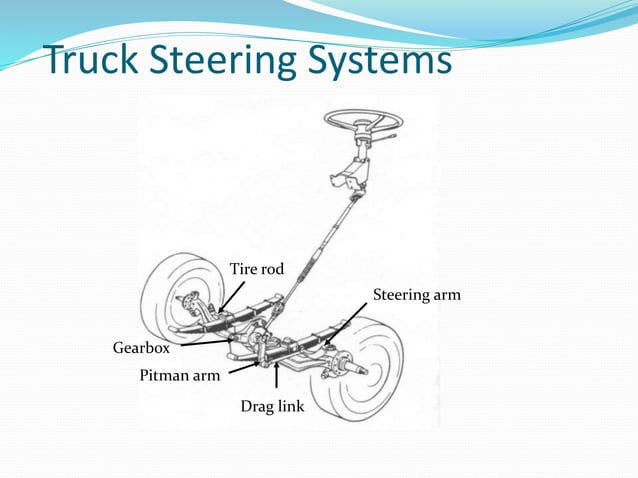 Truck Steering Systems

Tire rod

Steering arm

Gearbox

Pitman arm

Drag link